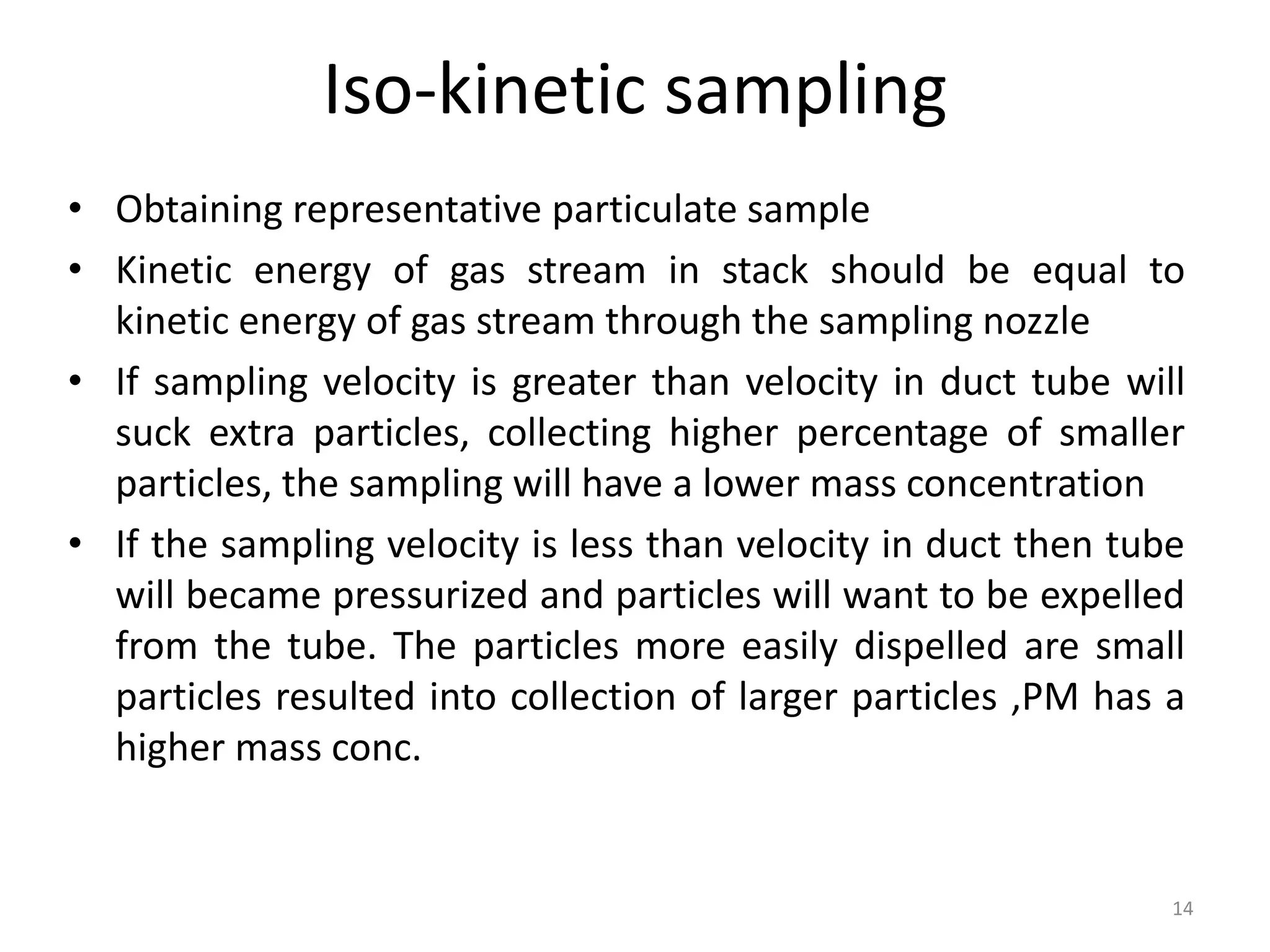 Iso-kinetic sampling

• Obtaining representative particulate sample
• Kinetic energy of gas stream in stack should be equal to kinetic energy of gas stream through the sampling nozzle
• If sampling velocity is greater than velocity in duct tube will suck extra particles, collecting higher percentage of smaller particles, the sampling will have a lower mass concentration
• If the sampling velocity is less than velocity in duct then tube will became pressurized and particles will want to be expelled from the tube. The particles more easily dispelled are small particles resulted into collection of larger particles ,PM has a higher mass conc.

14